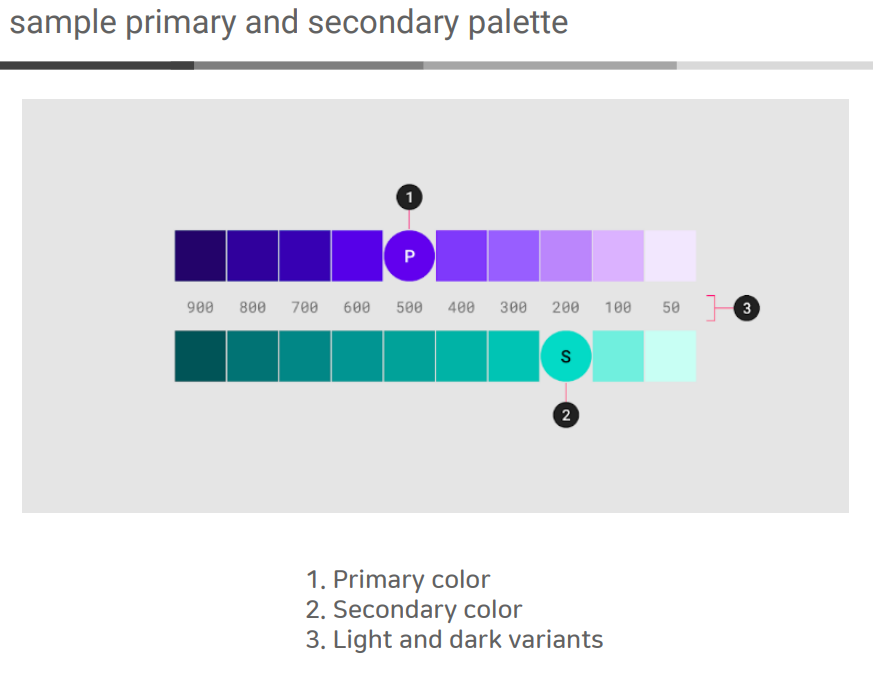 sample primary and secondary palette

1

P

900 800 700 600 500 400 300 200 100 50

3

S

2

1. Primary color
2. Secondary color
3. Light and dark variants